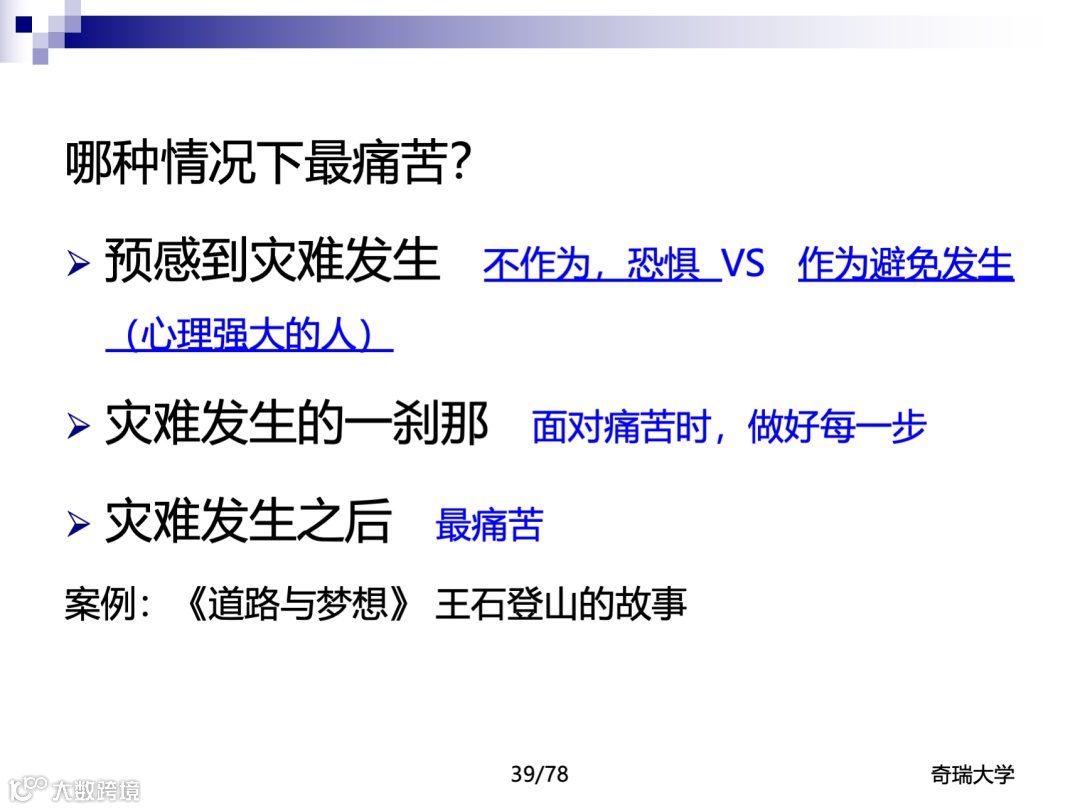 哪种情况下最痛苦?

➢ 预感到灾难发生 不作为，恐惧 VS 作为避免发生（心理强大的人）

➢ 灾难发生的一刹那 面对痛苦时，做好每一步

➢ 灾难发生之后 最痛苦

案例：《道路与梦想》 王石登山的故事

39/78

奇瑞大学

大数跨境